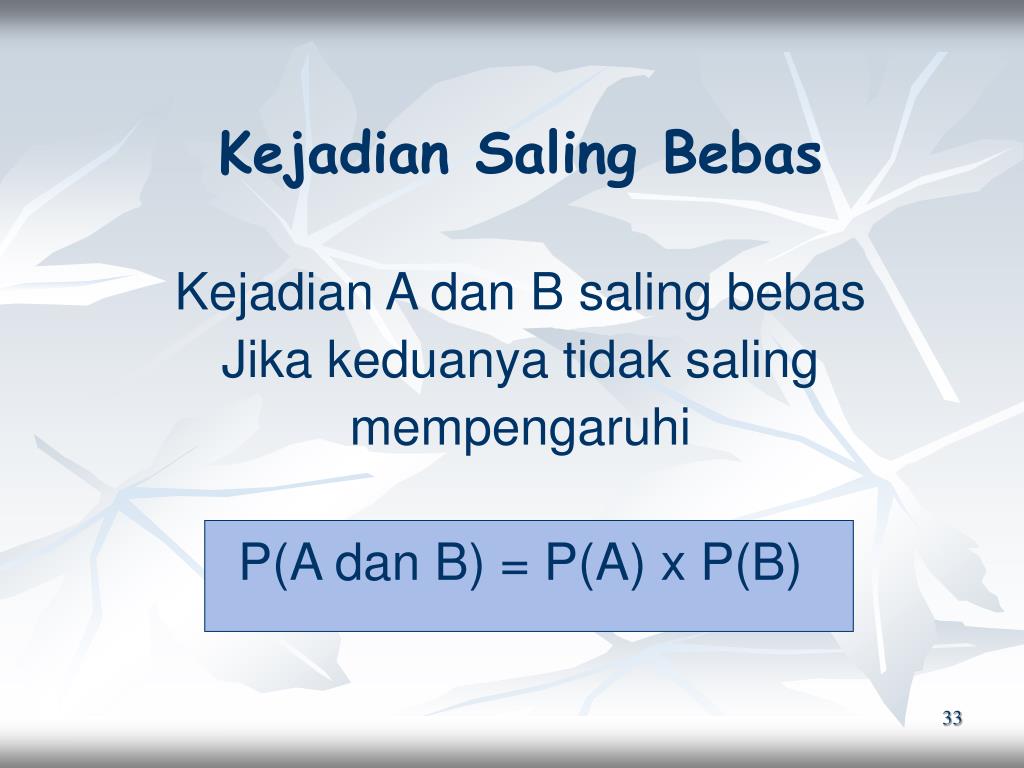 Kejadian Saling Bebas

Kejadian A dan B saling bebas Jika keduanya tidak saling mempengaruhi

P(A dan B) = P(A) x P(B)

33